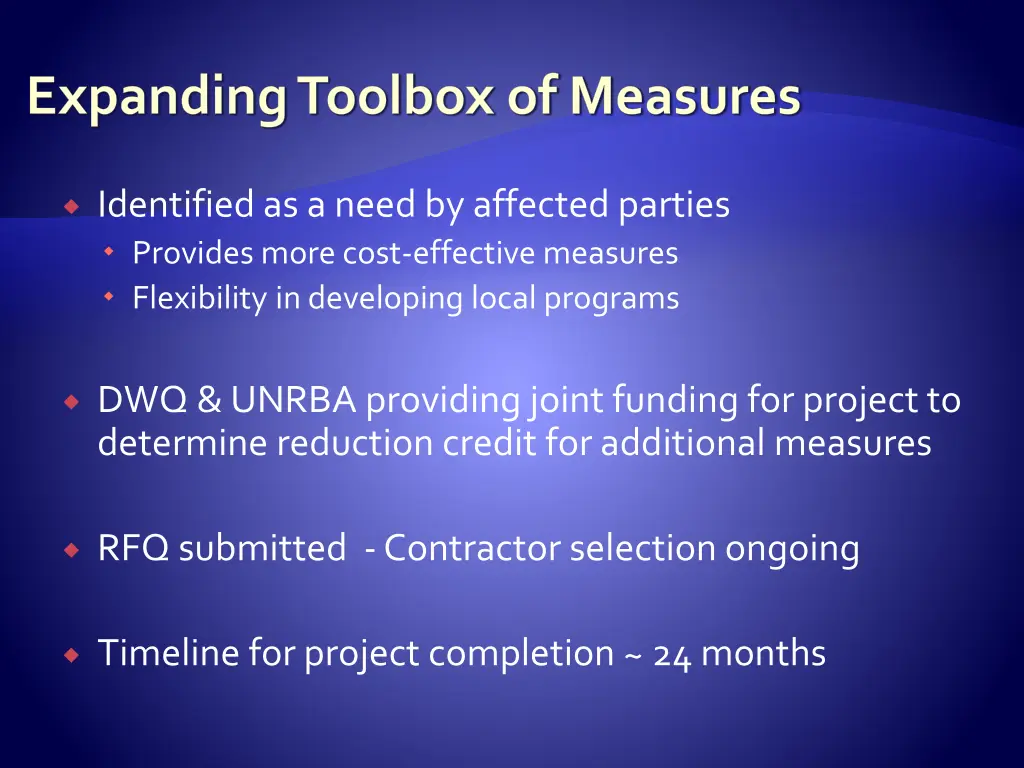 Expanding Toolbox of Measures

Identified as a need by affected parties

Provides more cost-effective measures

Flexibility in developing local programs

DWQ & UNRBA providing joint funding for project to determine reduction credit for additional measures

RFQ submitted - Contractor selection ongoing

Timeline for project completion ~ 24 months